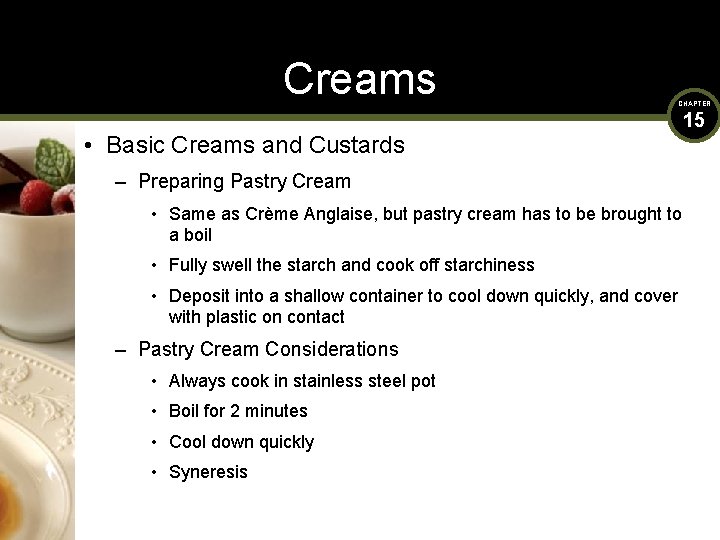 Creams

CHAPTER 15

• Basic Creams and Custards
  – Preparing Pastry Cream
    • Same as Crème Anglaise, but pastry cream has to be brought to a boil
    • Fully swell the starch and cook off starchiness
    • Deposit into a shallow container to cool down quickly, and cover with plastic on contact
  – Pastry Cream Considerations
    • Always cook in stainless steel pot
    • Boil for 2 minutes
    • Cool down quickly
    • Syneresis